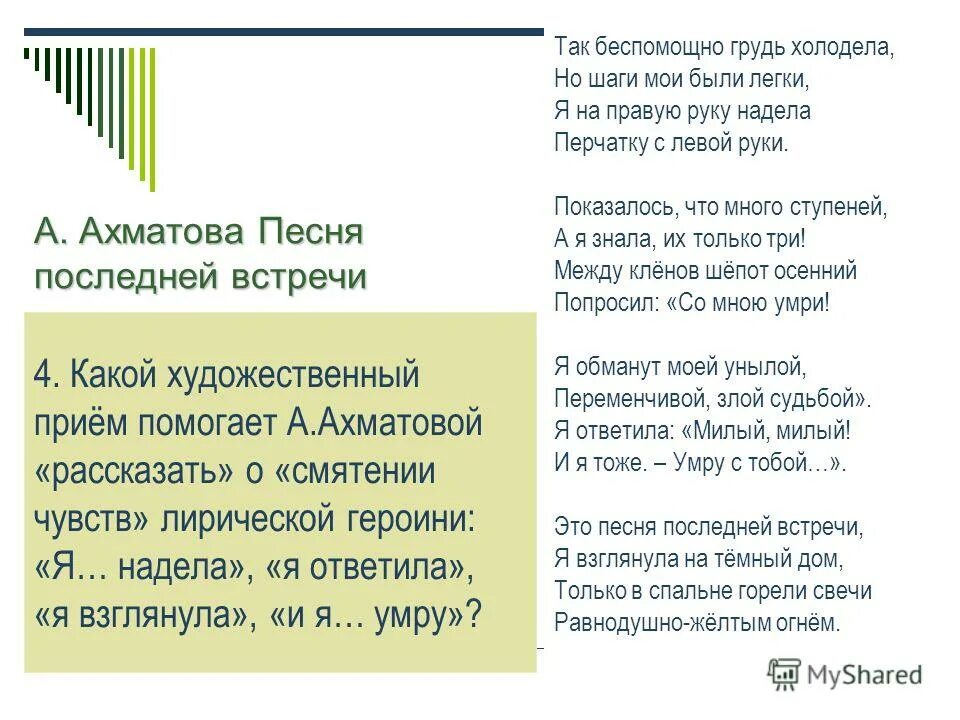 А. Ахматова Песня последней встречи

4. Какой художественный приём помогает А.Ахматовой «рассказать» о «смятении чувств» лирической героини: «Я… надела», «я ответила», «я взглянула», «и я… умру»?

Так беспомощно грудь холодела,
Но шаги мои были легки,
Я на правую руку надела
Перчатку с левой руки.

Показалось, что много ступеней,
А я знала, их только три!
Между клёнов шёпот осенний
Попросил: «Со мною умри!

Я обманут моей унылой,
Переменчивой, злой судьбой».
Я ответила: «Милый, милый!
И я тоже. – Умру с тобой…».

Это песня последней встречи,
Я взглянула на тёмный дом,
Только в спальне горели свечи
Равнодушно-жёлтым огнём.

MyShared